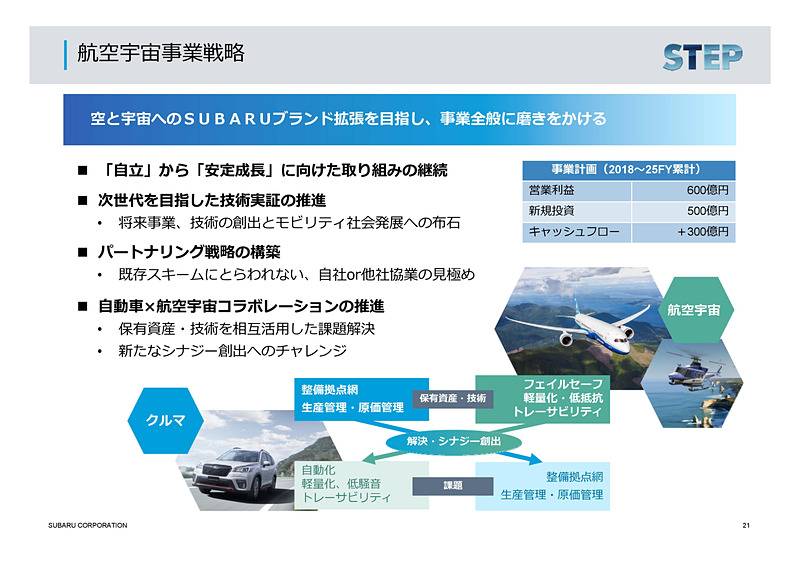 航空宇宙事業戦略

STEP

空と宇宙へのSUBARUブランド拡張を目指し、事業全般に磨きをかける

■ 「自立」から「安定成長」に向けた取り組みの継続

■ 次世代を目指した技術実証の推進
• 将来事業、技術の創出とモビリティ社会発展への布石

■ パートナリング戦略の構築
• 既存スキームにとらわれない、自社or他社協業の見極め

■ 自動車×航空宇宙コラボレーションの推進
• 保有資産・技術を相互活用した課題解決
• 新たなシナジー創出へのチャレンジ

| 事業計画（2018～25FY累計） | |
|---|---|
| 営業利益 | 600億円 |
| 新規投資 | 500億円 |
| キャッシュフロー | ＋300億円 |

航空宇宙

クルマ

整備拠点網
生産管理・原価管理

保有資産・技術

フェイルセーフ
軽量化・低抵抗
トレーサビリティ

解決・シナジー創出

自動化
軽量化、低騒音
トレーサビリティ

課題

整備拠点網
生産管理・原価管理

SUBARU CORPORATION

21